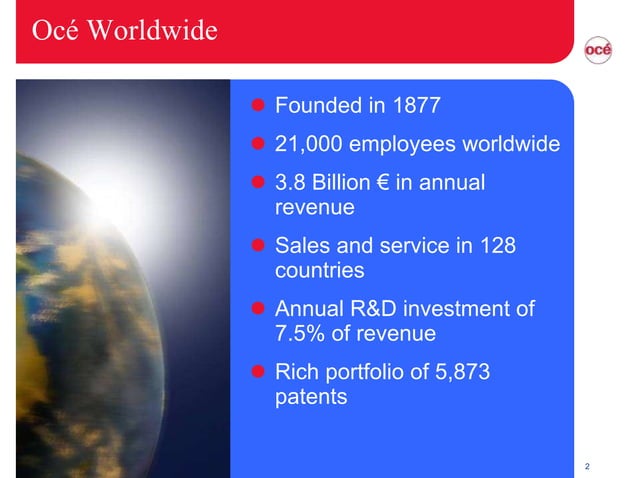 Océ Worldwide

océ

- Founded in 1877
- 21,000 employees worldwide
- 3.8 Billion € in annual revenue
- Sales and service in 128 countries
- Annual R&D investment of 7.5% of revenue
- Rich portfolio of 5,873 patents

2